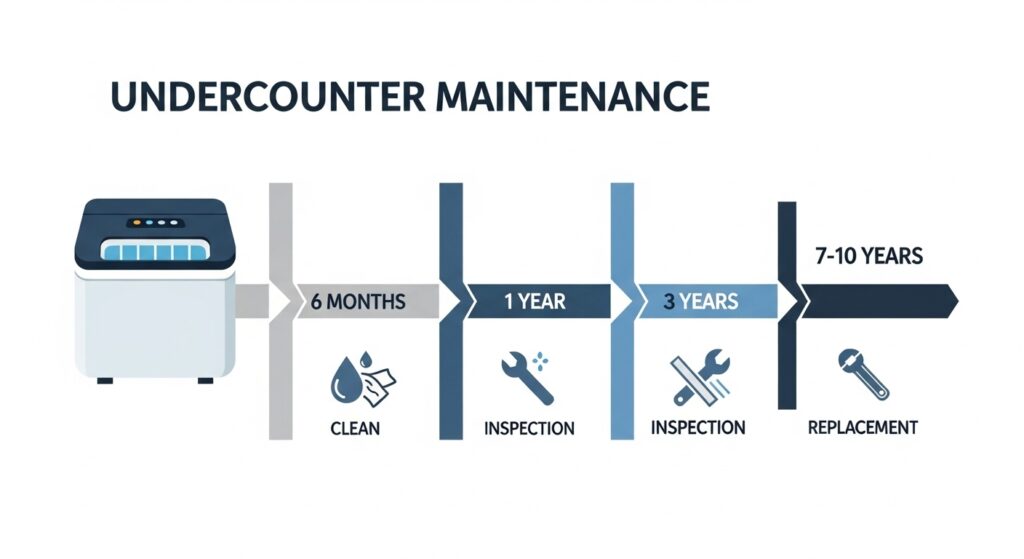 UNDERCOUNTER MAINTENANCE

6 MONTHS

CLEAN

1 YEAR

INSPECTION

3 YEARS

INSPECTION

7-10 YEARS

REPLACEMENT